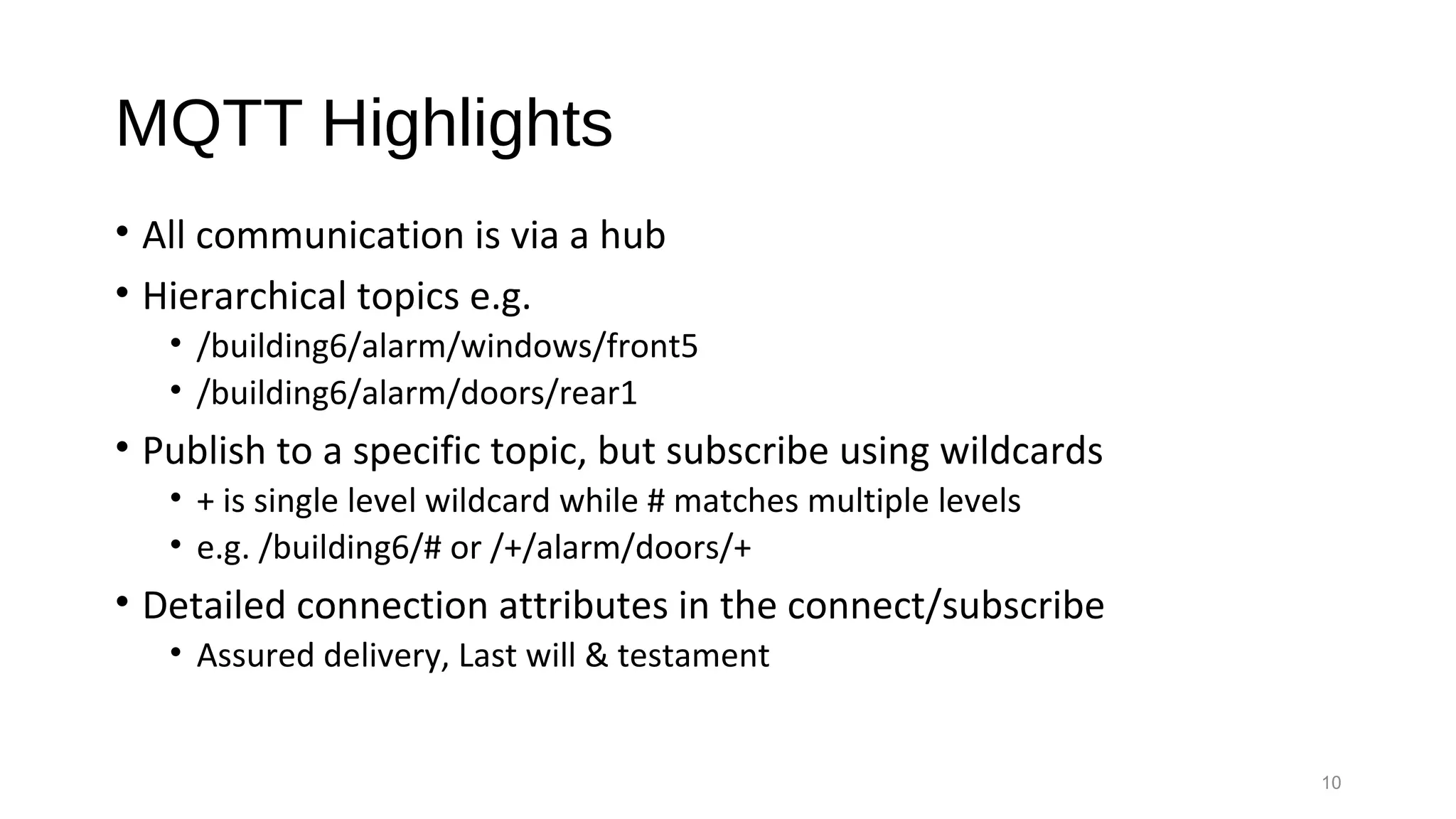 MQTT Highlights

• All communication is via a hub
• Hierarchical topics e.g.
  • /building6/alarm/windows/front5
  • /building6/alarm/doors/rear1
• Publish to a specific topic, but subscribe using wildcards
  • + is single level wildcard while # matches multiple levels
  • e.g. /building6/# or /+/alarm/doors/+
• Detailed connection attributes in the connect/subscribe
  • Assured delivery, Last will & testament

10